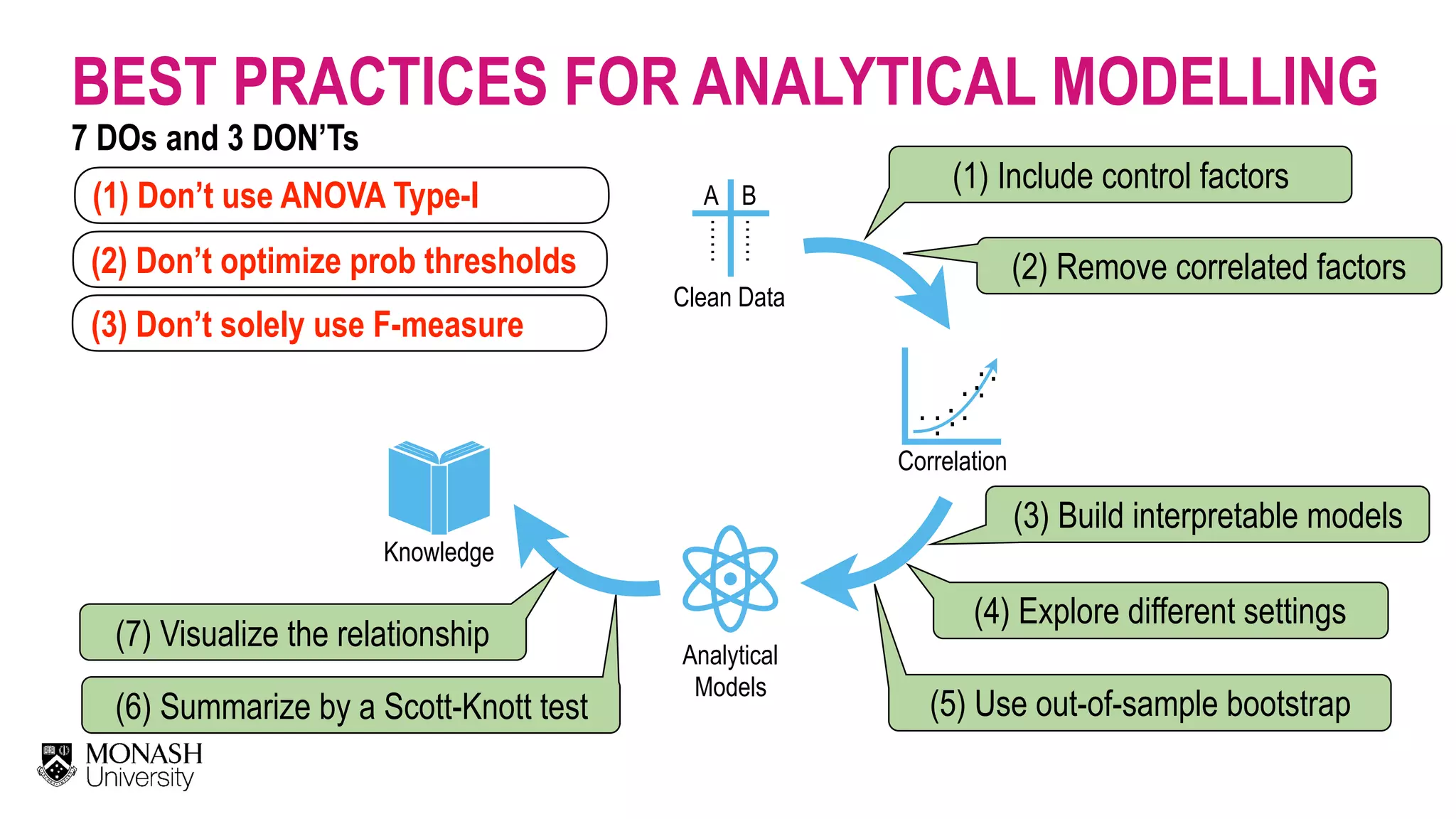 BEST PRACTICES FOR ANALYTICAL MODELLING

7 DOs and 3 DON'Ts

(1) Don't use ANOVA Type-I

(2) Don't optimize prob thresholds

(3) Don't solely use F-measure

A B

Clean Data

(1) Include control factors

(2) Remove correlated factors

Correlation

(3) Build interpretable models

(4) Explore different settings

(5) Use out-of-sample bootstrap

Analytical Models

Knowledge

(7) Visualize the relationship

(6) Summarize by a Scott-Knott test

MONASH University